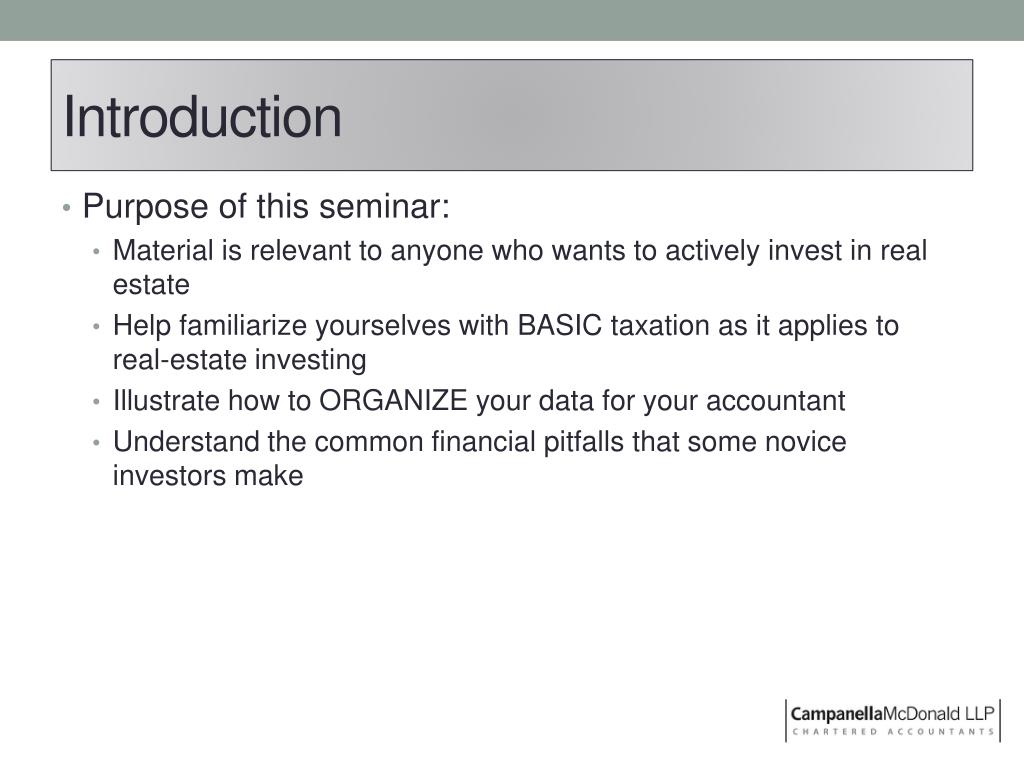 Introduction

• Purpose of this seminar:
  • Material is relevant to anyone who wants to actively invest in real estate
  • Help familiarize yourselves with BASIC taxation as it applies to real-estate investing
  • Illustrate how to ORGANIZE your data for your accountant
  • Understand the common financial pitfalls that some novice investors make

CampanellaMcDonald LLP
CHARTERED ACCOUNTANTS